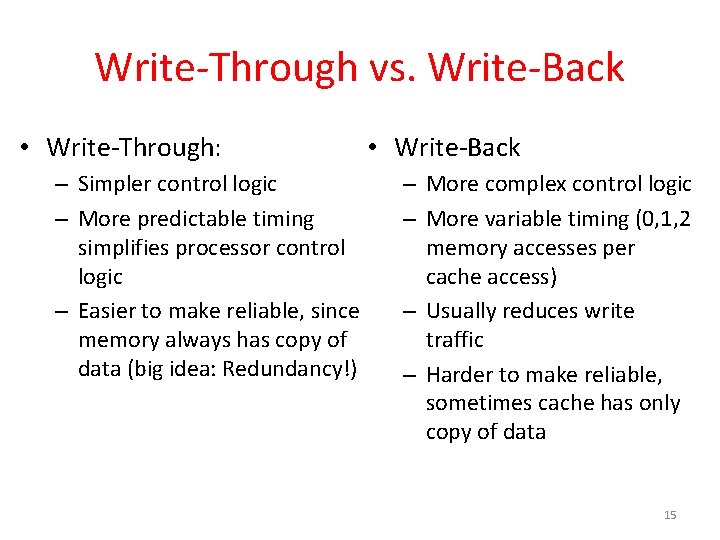 Write-Through vs. Write-Back

• Write-Through:
– Simpler control logic
– More predictable timing simplifies processor control logic
– Easier to make reliable, since memory always has copy of data (big idea: Redundancy!)

• Write-Back
– More complex control logic
– More variable timing (0,1,2 memory accesses per cache access)
– Usually reduces write traffic
– Harder to make reliable, sometimes cache has only copy of data

15